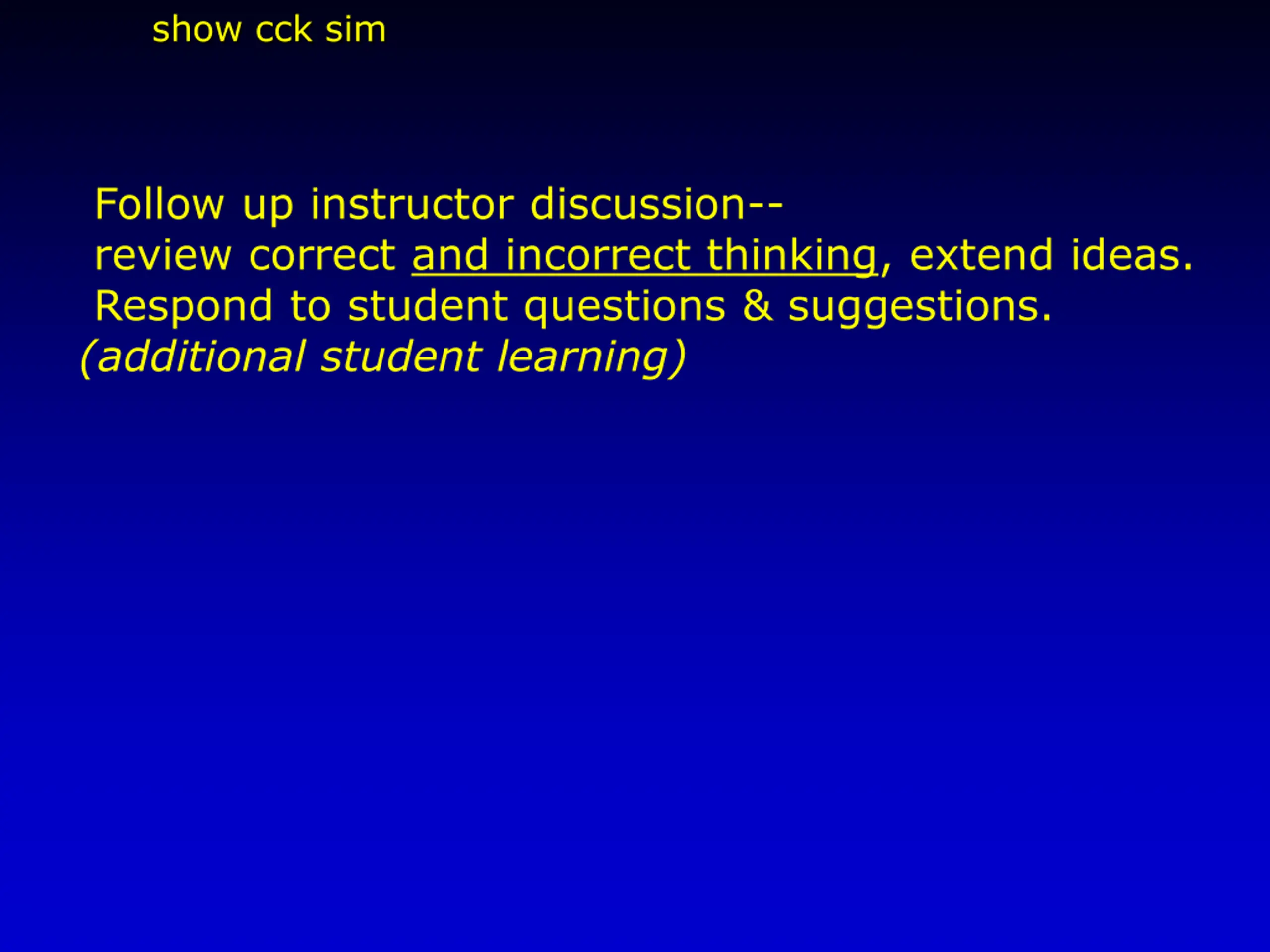 show cck sim

Follow up instructor discussion--
review correct and incorrect thinking, extend ideas.
Respond to student questions & suggestions.
(additional student learning)